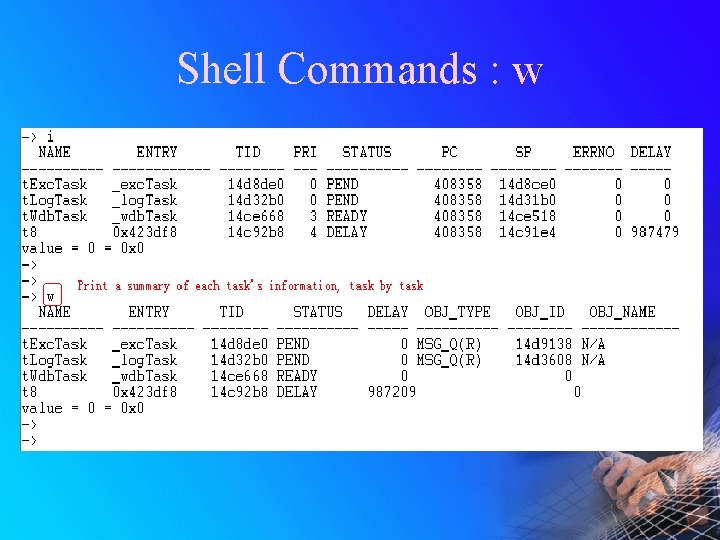 Shell Commands : w

-> i

| NAME | ENTRY | TID | PRI | STATUS | PC | SP | ERRNO | DELAY |
|---|---|---|---|---|---|---|---|---|
| tExcTask | _excTask | 14d8de0 | 0 | PEND | 408358 | 14d8ce0 | 0 | 0 |
| tLogTask | _logTask | 14d32b0 | 0 | PEND | 408358 | 14d31b0 | 0 | 0 |
| tWdbTask | _wdbTask | 14ce668 | 3 | READY | 408358 | 14ce518 | 0 | 0 |
| t8 | 0x423df8 | 14c92b8 | 4 | DELAY | 408358 | 14c91e4 | 0 | 987479 |

value = 0 = 0x0
->
->
-> w Print a summary of each task's information, task by task

| NAME | ENTRY | TID | STATUS | DELAY | OBJ_TYPE | OBJ_ID | OBJ_NAME |
|---|---|---|---|---|---|---|---|
| tExcTask | _excTask | 14d8de0 | PEND | 0 | MSG_Q(R) | 14d9138 | N/A |
| tLogTask | _logTask | 14d32b0 | PEND | 0 | MSG_Q(R) | 14d3608 | N/A |
| tWdbTask | _wdbTask | 14ce668 | READY | 0 | | 0 | |
| t8 | 0x423df8 | 14c92b8 | DELAY | 987209 | | 0 | |

value = 0 = 0x0
->
->